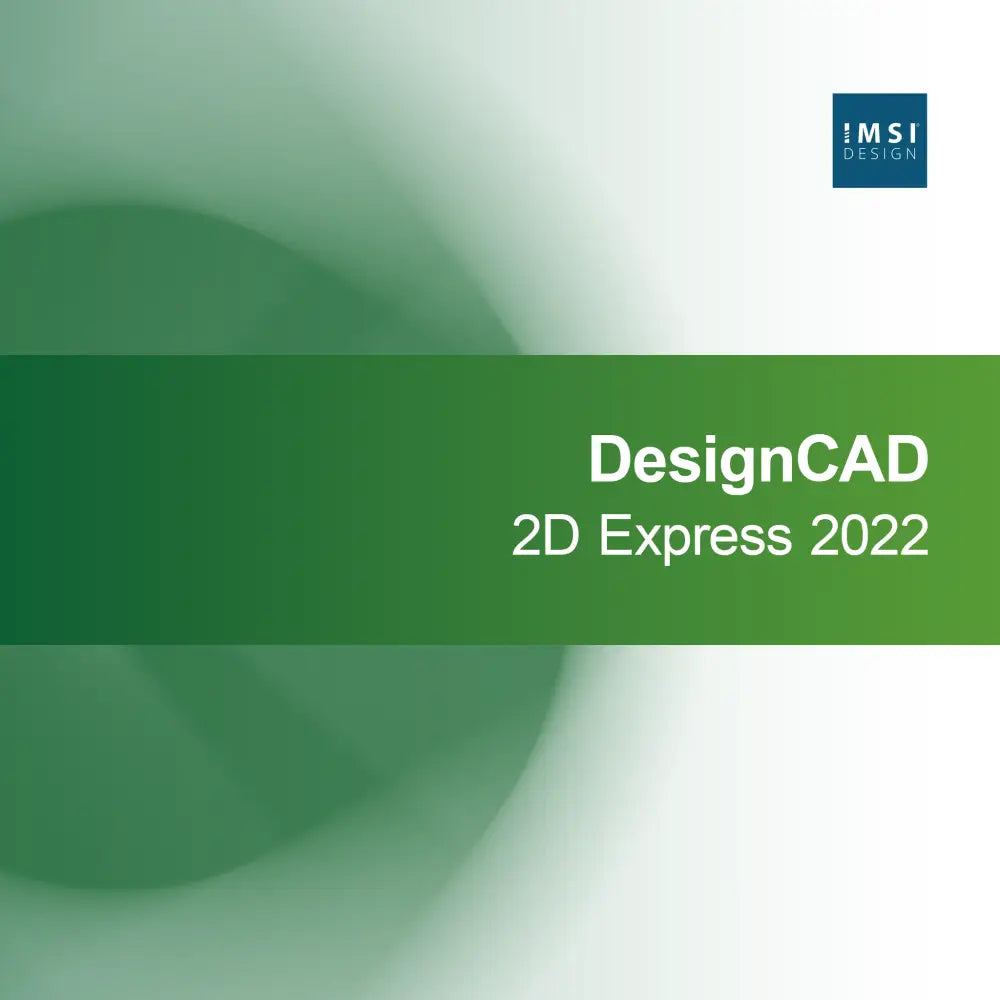 IMSI
DESIGN

DesignCAD
2D Express 2022